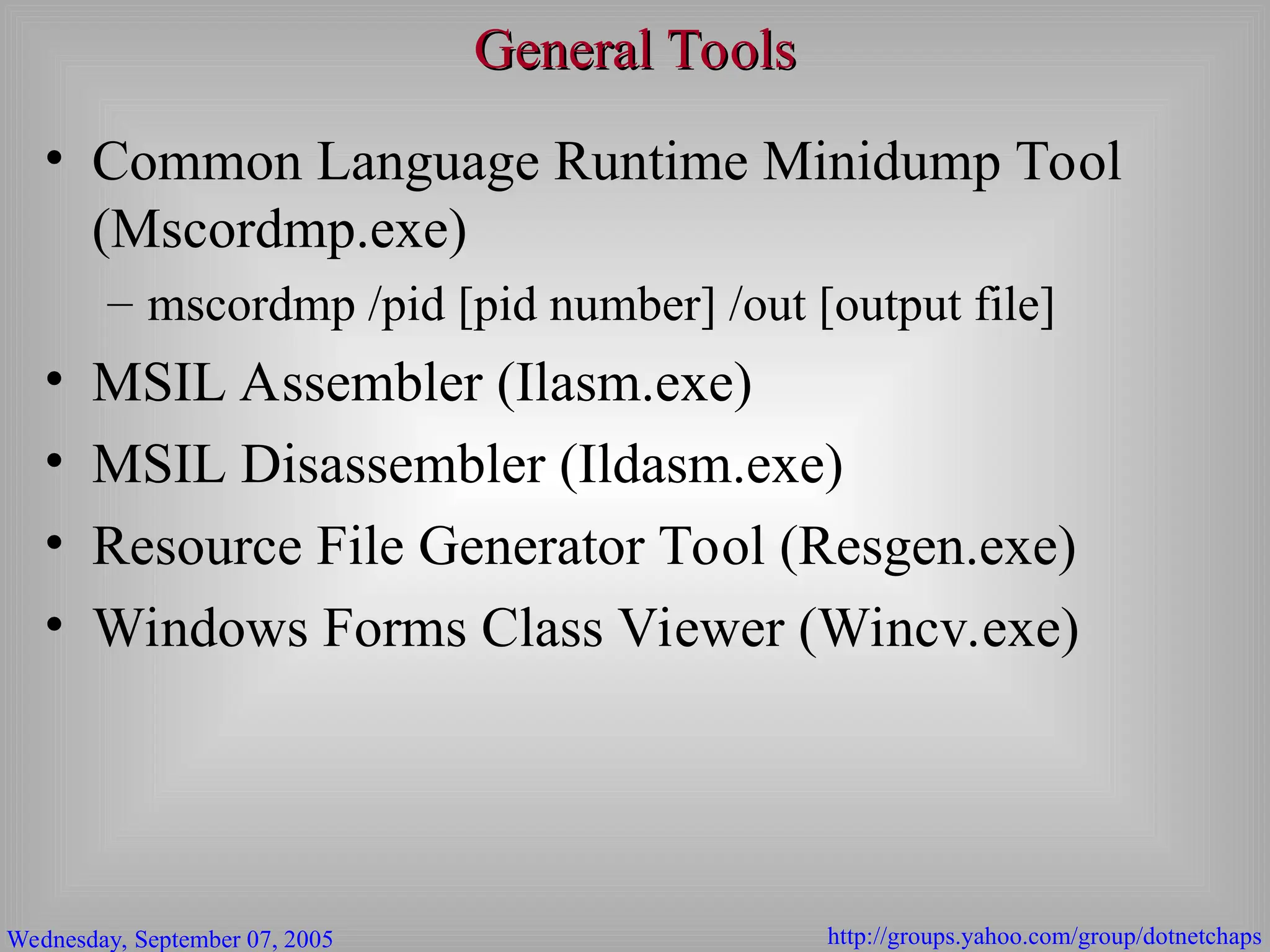 General Tools

• Common Language Runtime Minidump Tool (Mscordmp.exe)
– mscordmp /pid [pid number] /out [output file]
• MSIL Assembler (Ilasm.exe)
• MSIL Disassembler (Ildasm.exe)
• Resource File Generator Tool (Resgen.exe)
• Windows Forms Class Viewer (Wincv.exe)

Wednesday, September 07, 2005

http://groups.yahoo.com/group/dotnetchaps